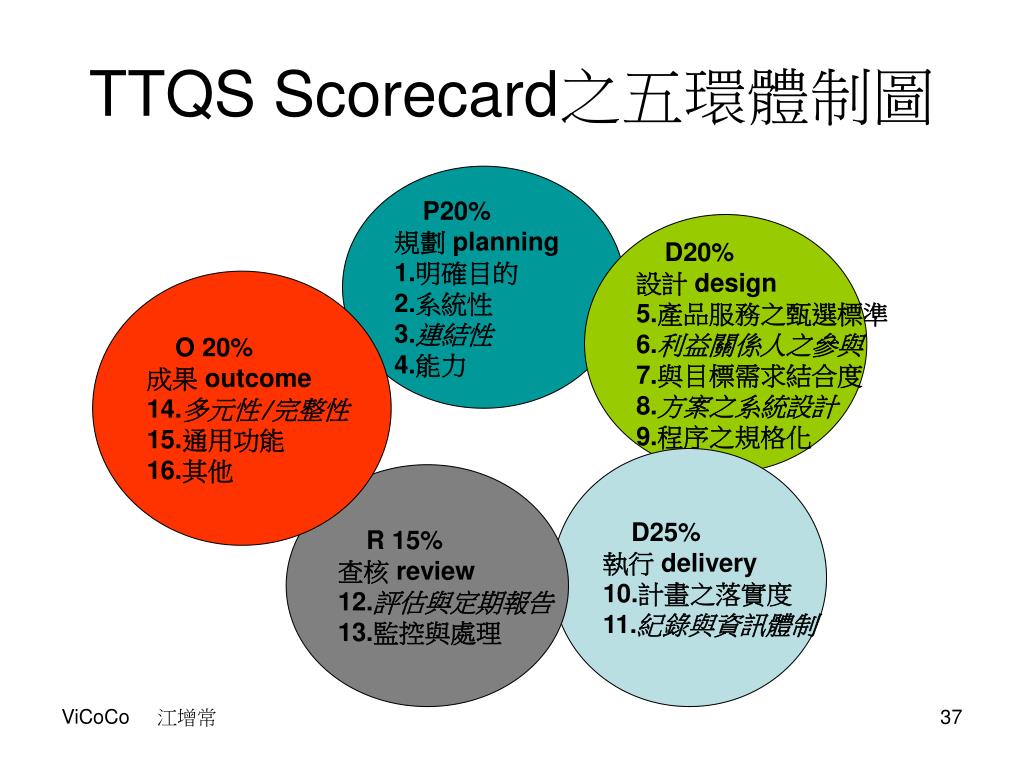 TTQS Scorecard之五環體制圖

P20%
規劃 planning
1.明確目的
2.系統性
3.連結性
4.能力

D20%
設計 design
5.產品服務之甄選標準
6.利益關係人之參與
7.與目標需求結合度
8.方案之系統設計
9.程序之規格化

O 20%
成果 outcome
14.多元性/完整性
15.通用功能
16.其他

R 15%
查核 review
12.評估與定期報告
13.監控與處理

D25%
執行 delivery
10.計畫之落實度
11.紀錄與資訊體制

ViCoCo 江增常

37